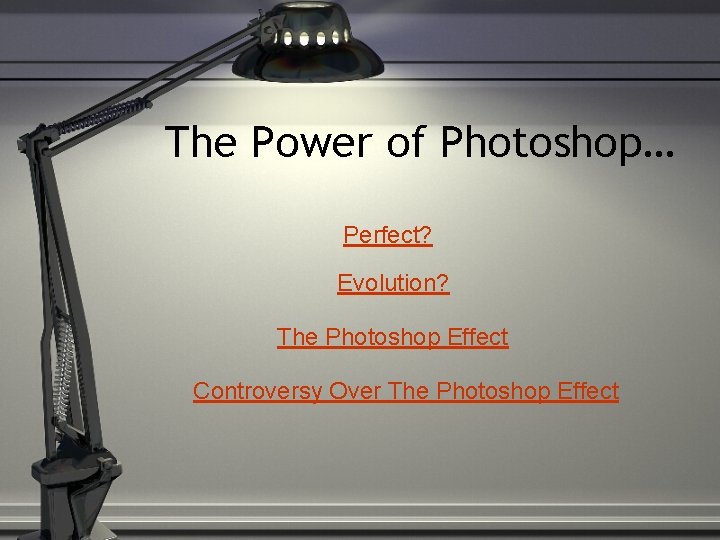 The Power of Photoshop…

Perfect?

Evolution?

The Photoshop Effect

Controversy Over The Photoshop Effect